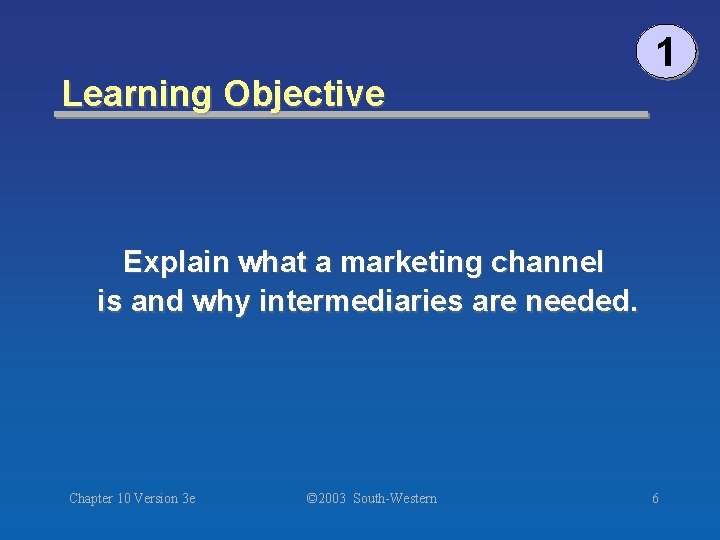 1

Learning Objective

Explain what a marketing channel is and why intermediaries are needed.

Chapter 10 Version 3e

©2003 South-Western

6